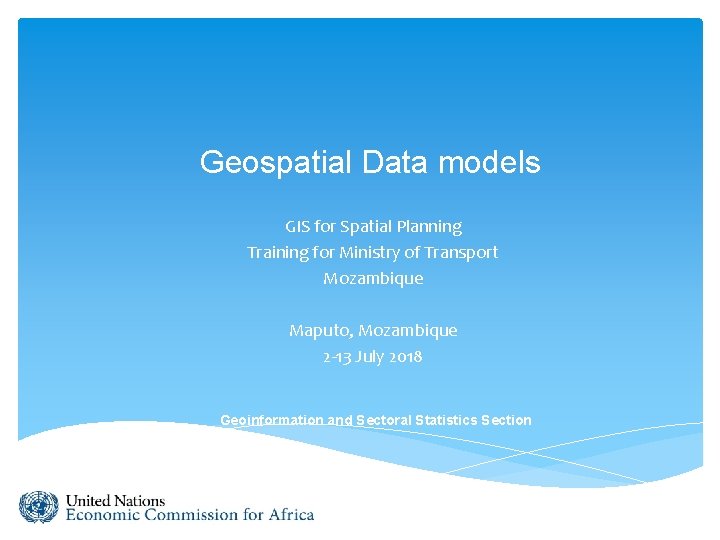 Geospatial Data models

GIS for Spatial Planning
Training for Ministry of Transport
Mozambique

Maputo, Mozambique
2-13 July 2018

Geoinformation and Sectoral Statistics Section

United Nations
Economic Commission for Africa